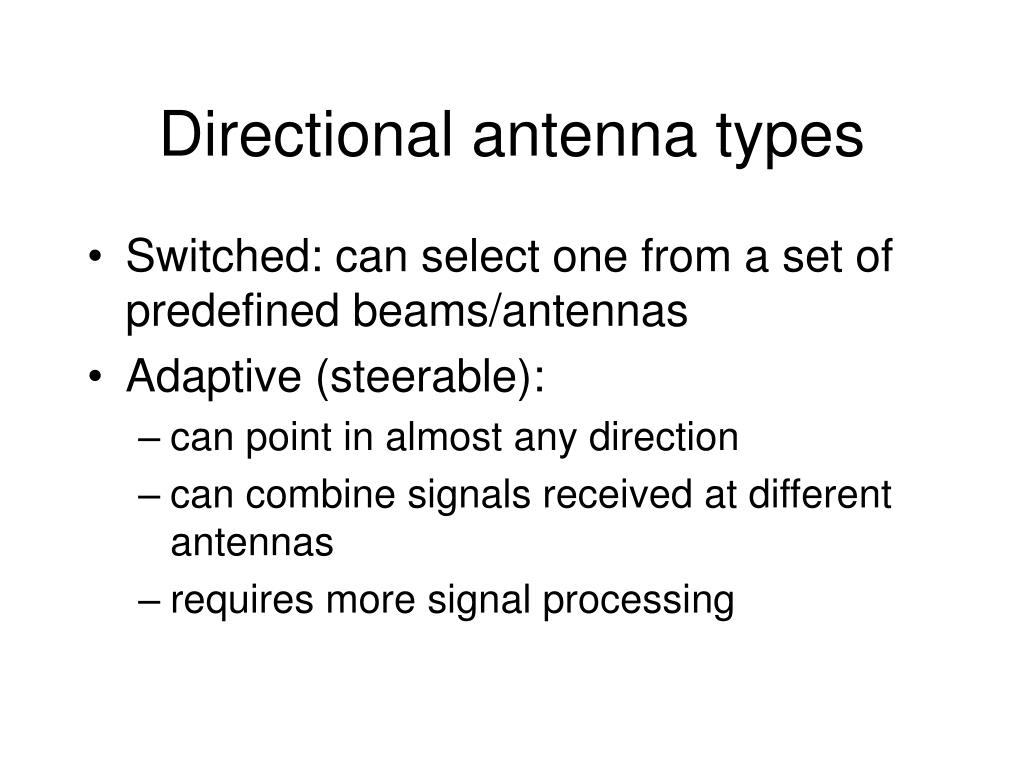 Directional antenna types

• Switched: can select one from a set of predefined beams/antennas
• Adaptive (steerable):
– can point in almost any direction
– can combine signals received at different antennas
– requires more signal processing